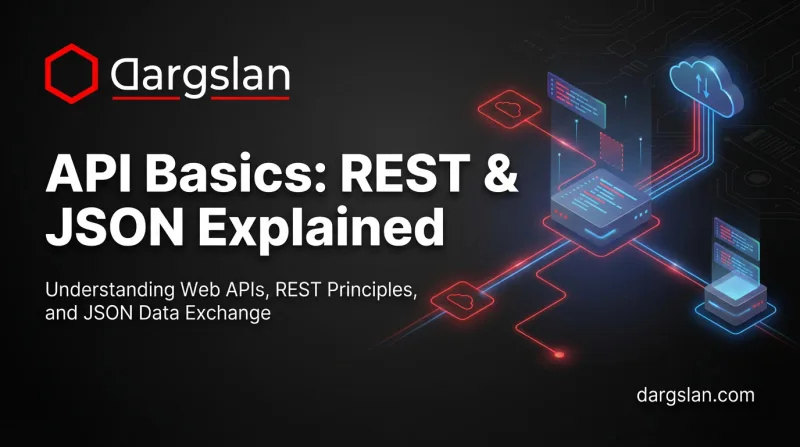 Dargslan

API Basics: REST & JSON Explained

Understanding Web APIs, REST Principles, and JSON Data Exchange

dargslan.com